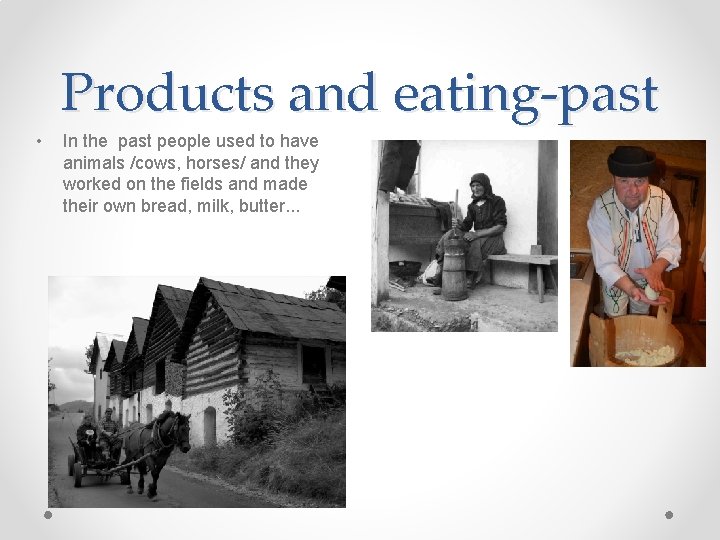 Products and eating-past

• In the  past people used to have animals /cows, horses/ and they worked on the fields and made their own bread, milk, butter...